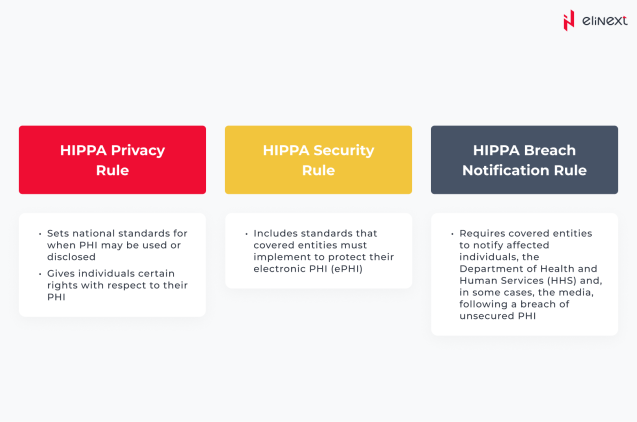 elinext

HIPPA Privacy Rule

• Sets national standards for when PHI may be used or disclosed
• Gives individuals certain rights with respect to their PHI

HIPPA Security Rule

• Includes standards that covered entities must implement to protect their electronic PHI (ePHI)

HIPPA Breach Notification Rule

• Requires covered entities to notify affected individuals, the Department of Health and Human Services (HHS) and, in some cases, the media, following a breach of unsecured PHI